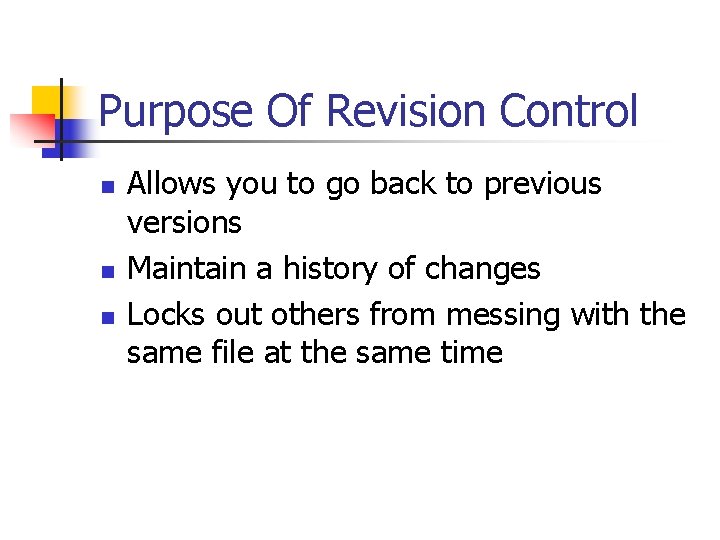 Purpose Of Revision Control

- Allows you to go back to previous versions
- Maintain a history of changes
- Locks out others from messing with the same file at the same time